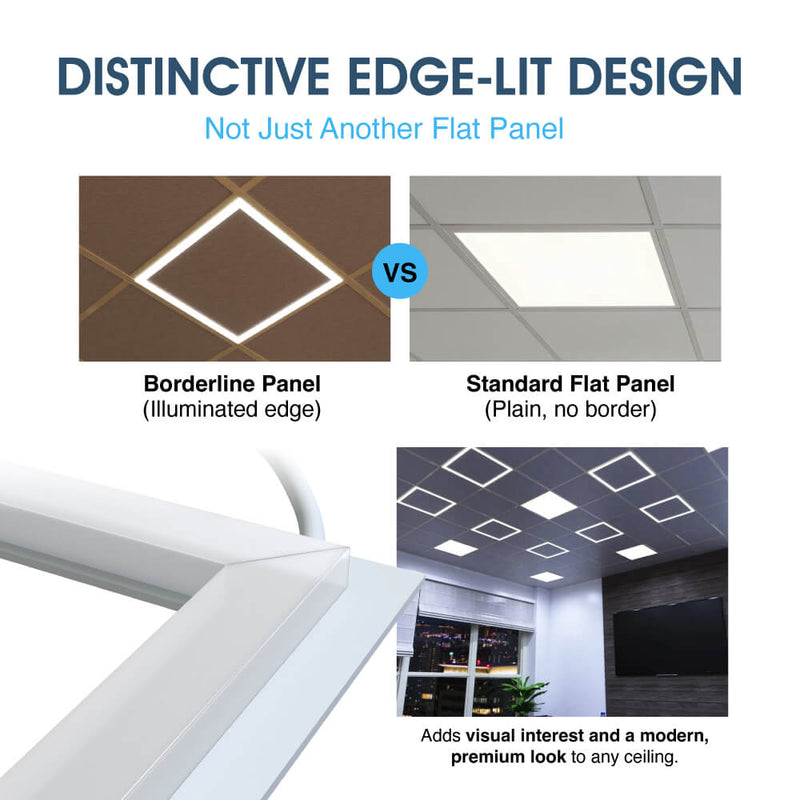 DISTINCTIVE EDGE-LIT DESIGN
Not Just Another Flat Panel

VS

Borderline Panel
(Illuminated edge)

Standard Flat Panel
(Plain, no border)

Adds visual interest and a modern, premium look to any ceiling.